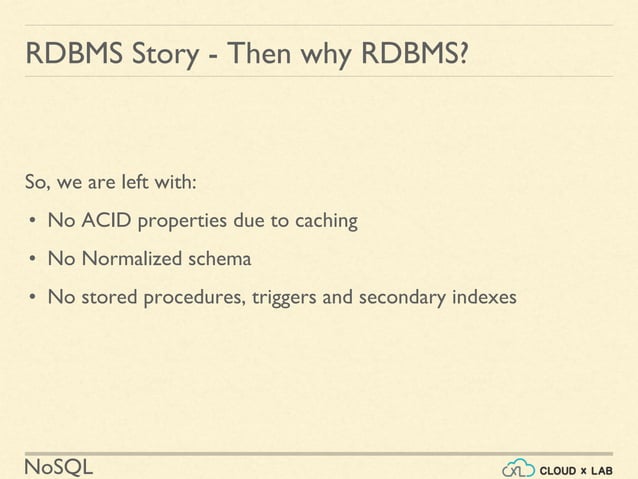 RDBMS Story - Then why RDBMS?

So, we are left with:

• No ACID properties due to caching

• No Normalized schema

• No stored procedures, triggers and secondary indexes

NoSQL

CXL CLOUD x LAB